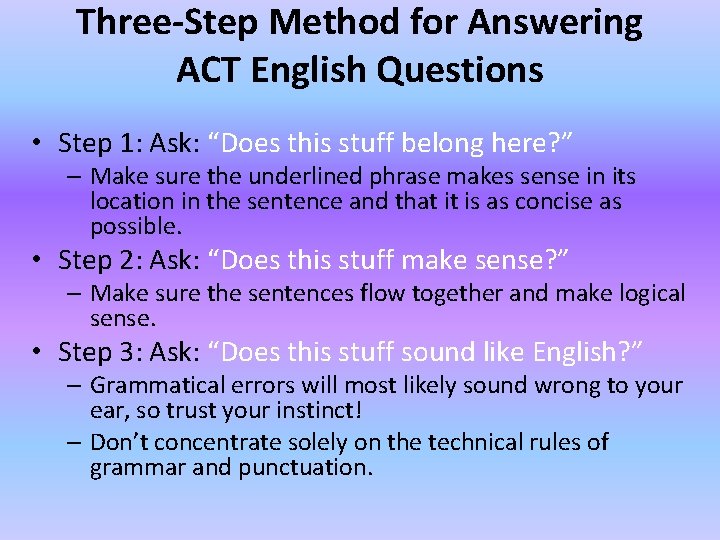 Three-Step Method for Answering ACT English Questions

• Step 1: Ask: “Does this stuff belong here?”
– Make sure the underlined phrase makes sense in its location in the sentence and that it is as concise as possible.

• Step 2: Ask: “Does this stuff make sense?”
– Make sure the sentences flow together and make logical sense.

• Step 3: Ask: “Does this stuff sound like English?”
– Grammatical errors will most likely sound wrong to your ear, so trust your instinct!
– Don’t concentrate solely on the technical rules of grammar and punctuation.